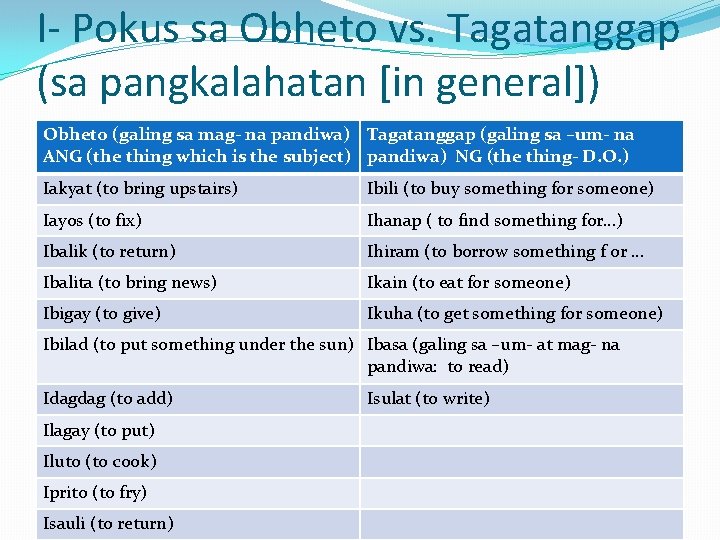 I- Pokus sa Obheto vs. Tagatanggap (sa pangkalahatan [in general])

| Obheto (galing sa mag- na pandiwa) ANG (the thing which is the subject) | Tagatanggap (galing sa –um- na pandiwa) NG (the thing- D.O.) |
|---|---|
| Iakyat (to bring upstairs) | Ibili (to buy something for someone) |
| Iayos (to fix) | Ihanap ( to find something for…) |
| Ibalik (to return) | Ihiram (to borrow something f or … |
| Ibalita (to bring news) | Ikain (to eat for someone) |
| Ibigay (to give) | Ikuha (to get something for someone) |
| Ibilad (to put something under the sun) | Ibasa (galing sa –um- at mag- na pandiwa: to read) |
| Idagdag (to add) | Isulat (to write) |
| Ilagay (to put) | |
| Iluto (to cook) | |
| Iprito (to fry) | |
| Isauli (to return) | |